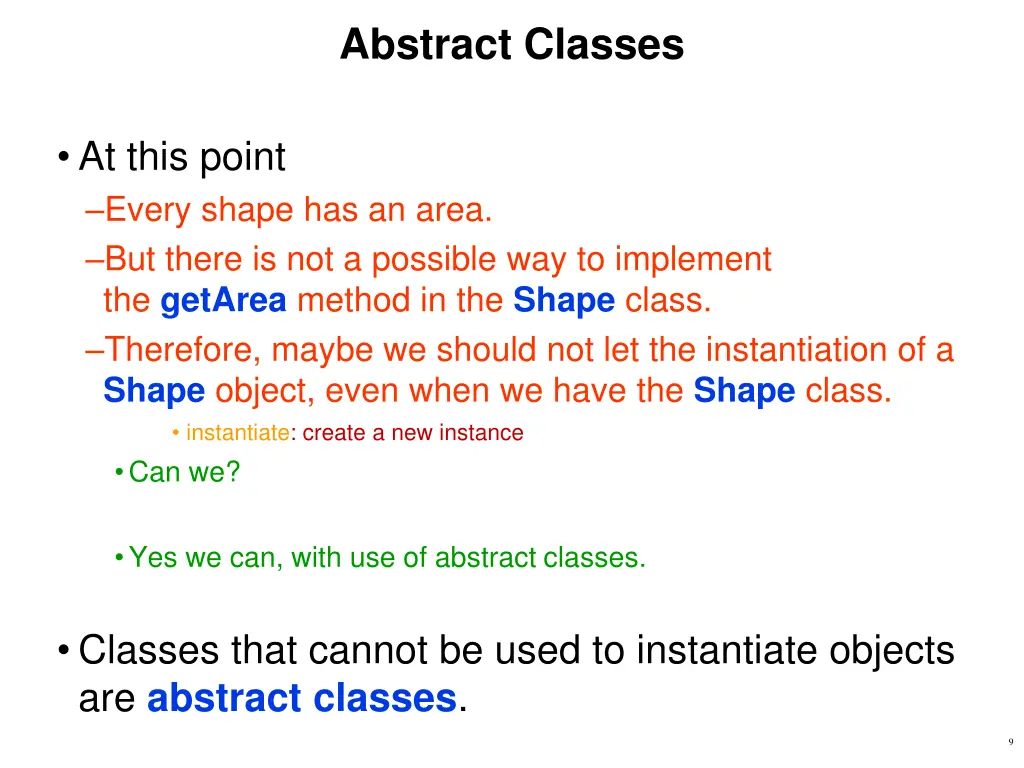 Abstract Classes

• At this point

–Every shape has an area.

–But there is not a possible way to implement the getArea method in the Shape class.

–Therefore, maybe we should not let the instantiation of a Shape object, even when we have the Shape class.

• instantiate: create a new instance

• Can we?

• Yes we can, with use of abstract classes.

• Classes that cannot be used to instantiate objects are abstract classes.

9